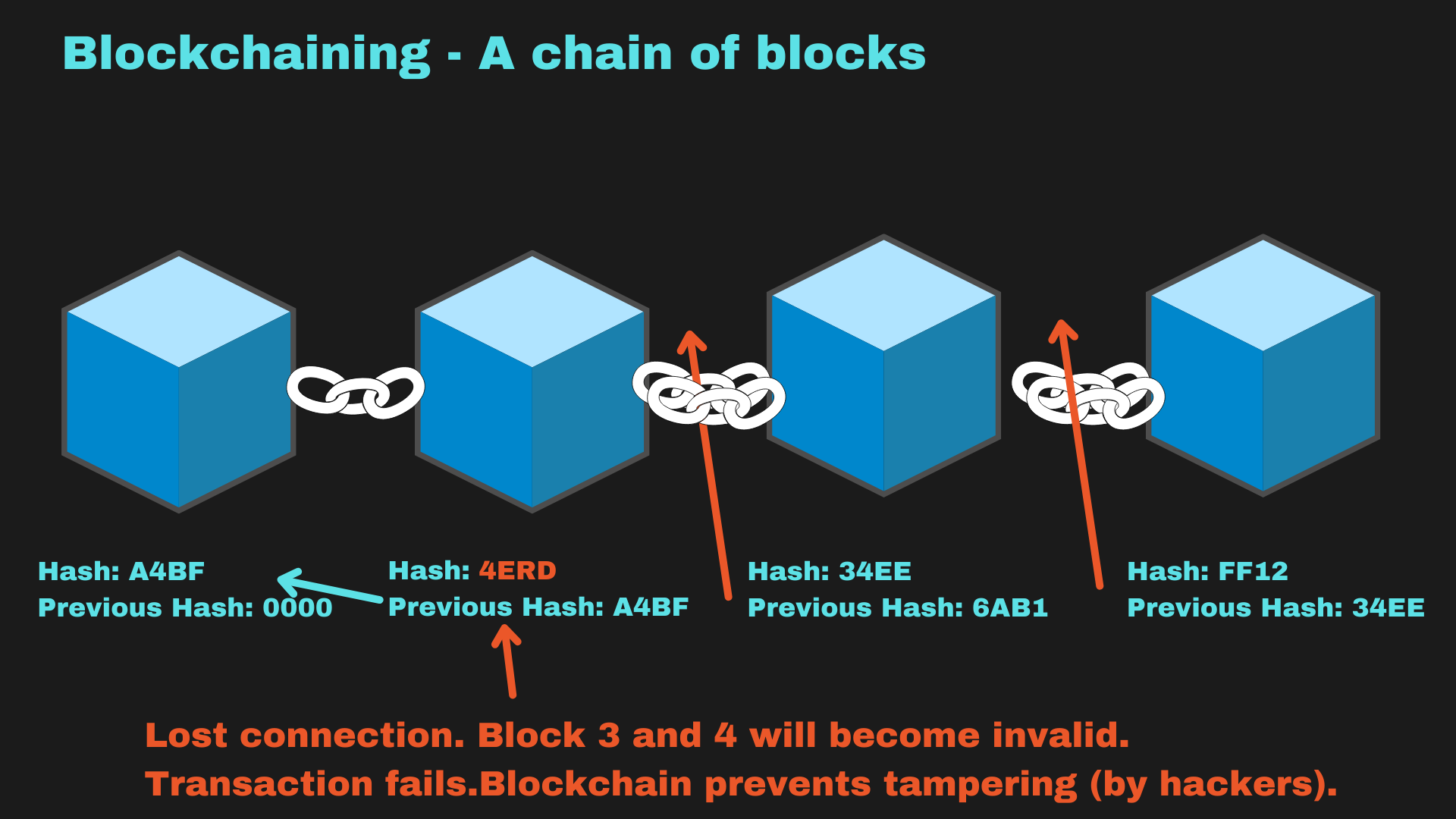 Blockchaining - A chain of blocks

Hash: A4BF
Previous Hash: 0000

Hash: 4ERD
Previous Hash: A4BF

Hash: 34EE
Previous Hash: 6AB1

Hash: FF12
Previous Hash: 34EE

Lost connection. Block 3 and 4 will become invalid.
Transaction fails.Blockchain prevents tampering (by hackers).